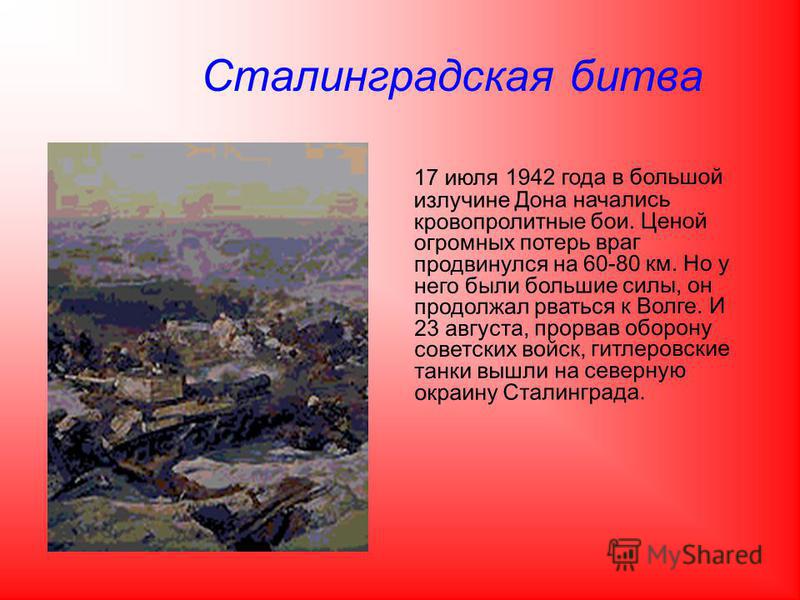 Сталинградская битва

17 июля 1942 года в большой излучине Дона начались кровопролитные бои. Ценой огромных потерь враг продвинулся на 60-80 км. Но у него были большие силы, он продолжал рваться к Волге. И 23 августа, прорвав оборону советских войск, гитлеровские танки вышли на северную окраину Сталинграда.

MyShared